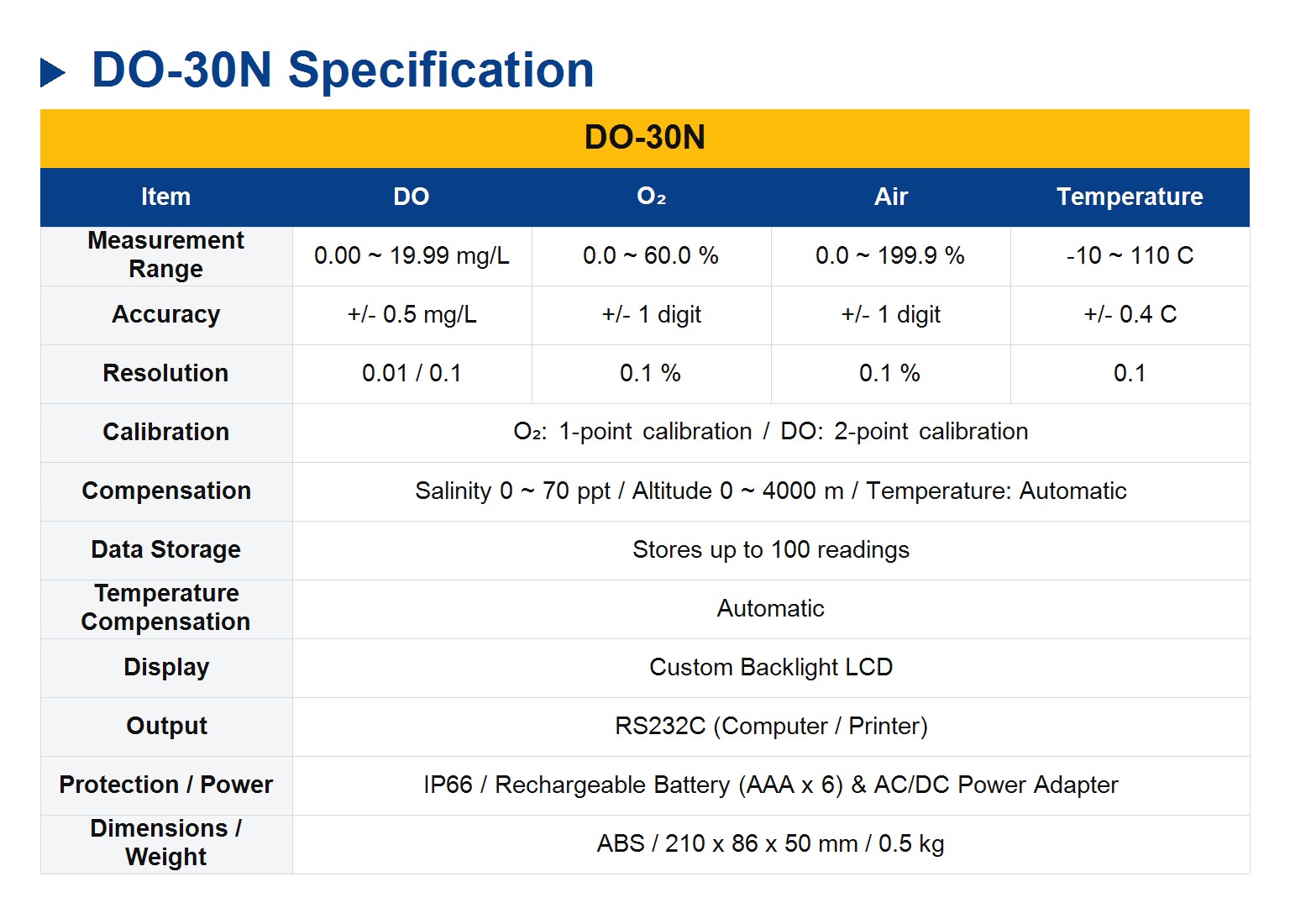 DO-30N Specification

DO-30N

| Item | DO | $O_2$ | Air | Temperature |
|---|---|---|---|---|
| Measurement Range | 0.00 ~ 19.99 mg/L | 0.0 ~ 60.0 % | 0.0 ~ 199.9 % | -10 ~ 110 C |
| Accuracy | +/- 0.5 mg/L | +/- 1 digit | +/- 1 digit | +/- 0.4 C |
| Resolution | 0.01 / 0.1 | 0.1 % | 0.1 % | 0.1 |
| Calibration | $O_2$: 1-point calibration / DO: 2-point calibration | | | |
| Compensation | Salinity 0 ~ 70 ppt / Altitude 0 ~ 4000 m / Temperature: Automatic | | | |
| Data Storage | Stores up to 100 readings | | | |
| Temperature Compensation | Automatic | | | |
| Display | Custom Backlight LCD | | | |
| Output | RS232C (Computer / Printer) | | | |
| Protection / Power | IP66 / Rechargeable Battery (AAA x 6) & AC/DC Power Adapter | | | |
| Dimensions / Weight | ABS / 210 x 86 x 50 mm / 0.5 kg | | | |